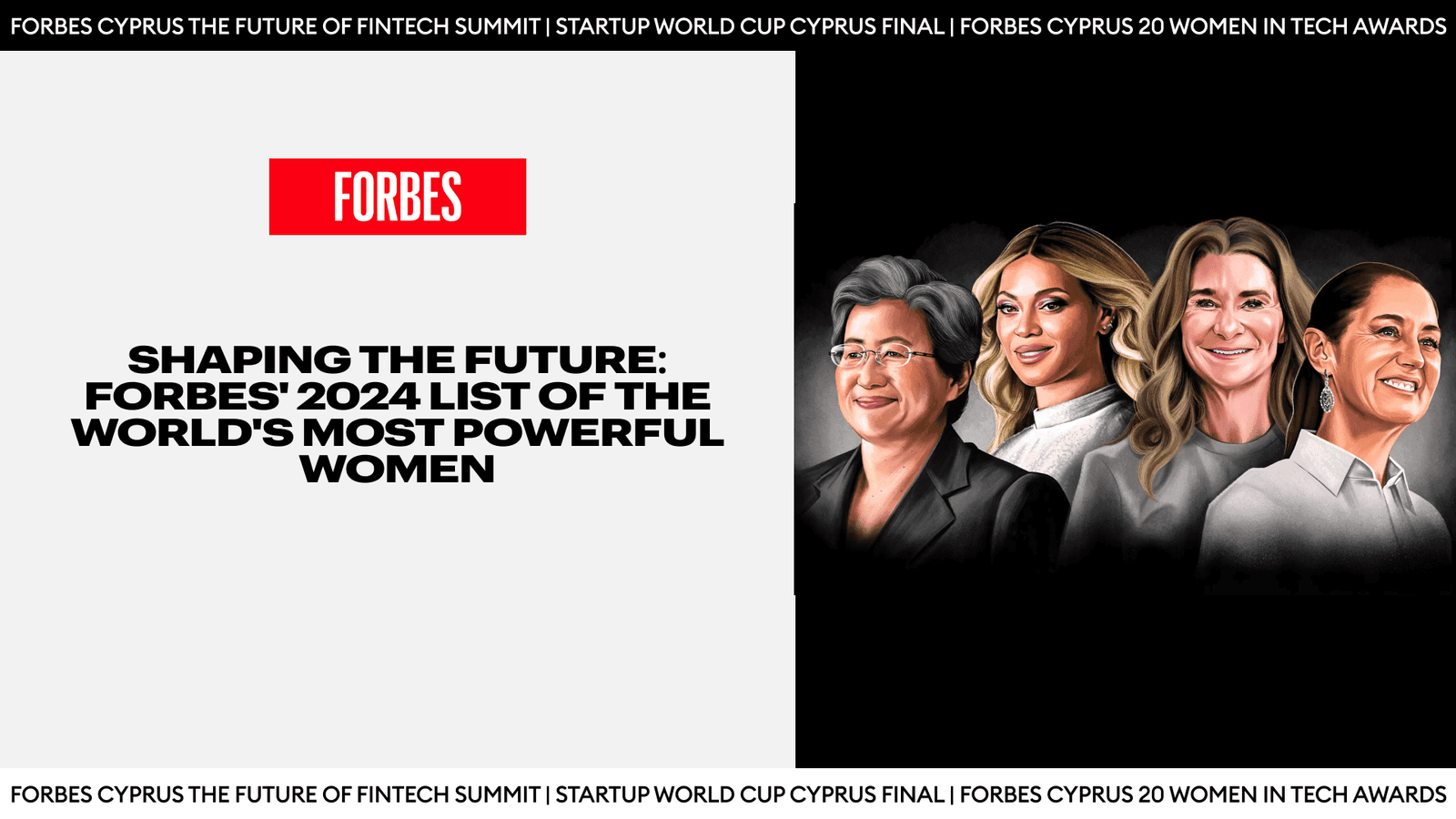 FORBES CYPRUS THE FUTURE OF FINTECH SUMMIT | STARTUP WORLD CUP CYPRUS FINAL | FORBES CYPRUS 20 WOMEN IN TECH AWARDS

FORBES

SHAPING THE FUTURE: FORBES' 2024 LIST OF THE WORLD'S MOST POWERFUL WOMEN

FORBES CYPRUS THE FUTURE OF FINTECH SUMMIT | STARTUP WORLD CUP CYPRUS FINAL | FORBES CYPRUS 20 WOMEN IN TECH AWARDS